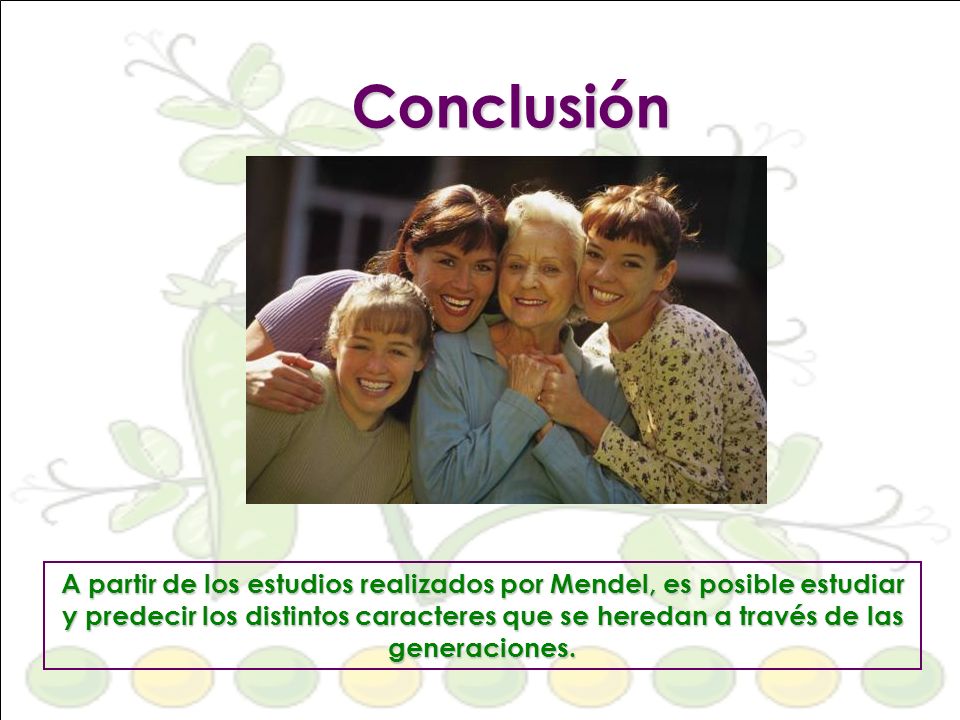 Conclusión

A partir de los estudios realizados por Mendel, es posible estudiar y predecir los distintos caracteres que se heredan a través de las generaciones.